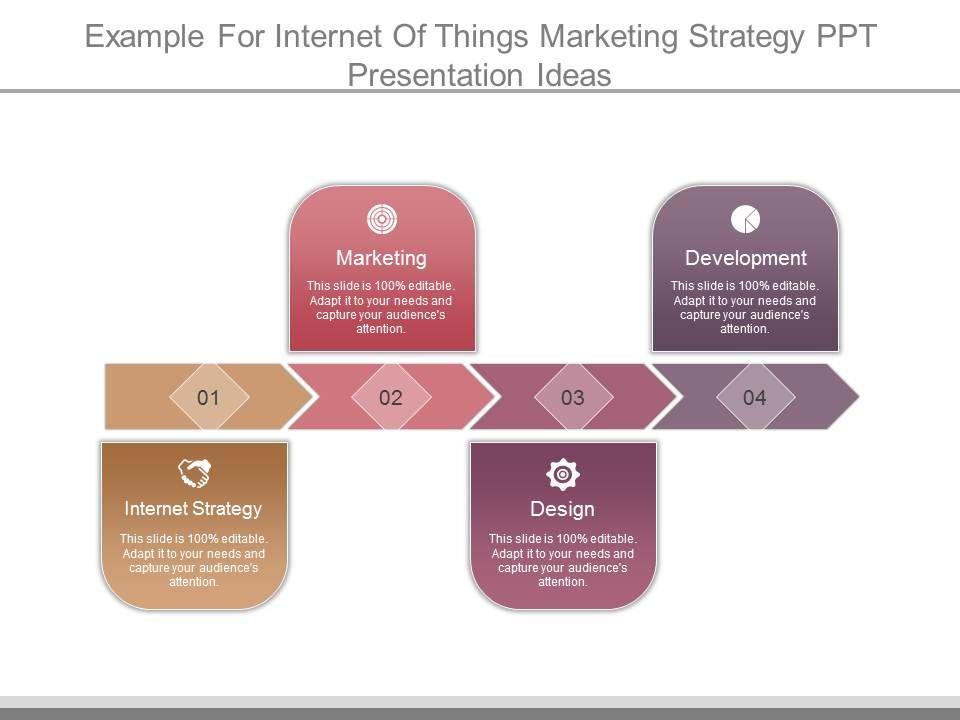 Example For Internet Of Things Marketing Strategy PPT Presentation Ideas

Marketing
This slide is 100% editable. Adapt it to your needs and capture your audience's attention.

Development
This slide is 100% editable. Adapt it to your needs and capture your audience's attention.

01
02
03
04

Internet Strategy
This slide is 100% editable. Adapt it to your needs and capture your audience's attention.

Design
This slide is 100% editable. Adapt it to your needs and capture your audience's attention.